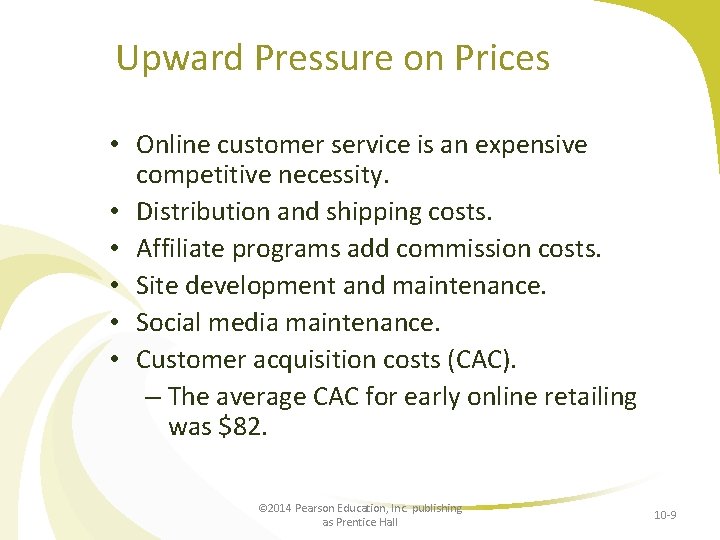 Upward Pressure on Prices

• Online customer service is an expensive competitive necessity.
• Distribution and shipping costs.
• Affiliate programs add commission costs.
• Site development and maintenance.
• Social media maintenance.
• Customer acquisition costs (CAC).
– The average CAC for early online retailing was \$82.

©2014 Pearson Education, Inc. publishing as Prentice Hall

10-9